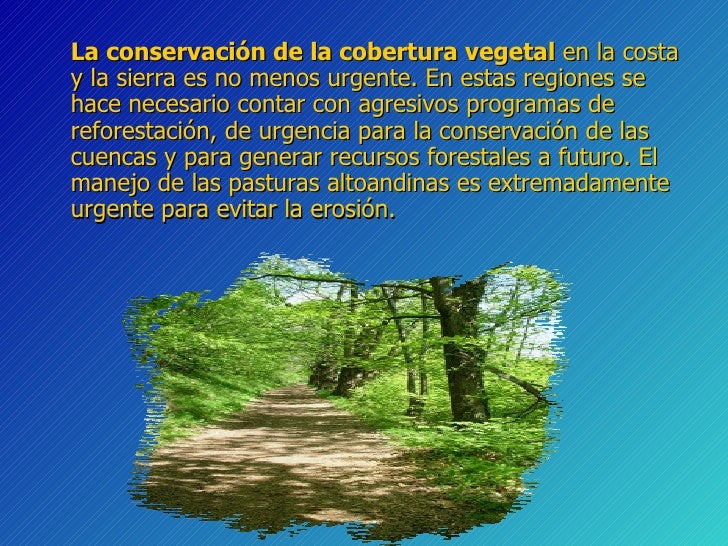 La conservación de la cobertura vegetal en la costa y la sierra es no menos urgente. En estas regiones se hace necesario contar con agresivos programas de reforestación, de urgencia para la conservación de las cuencas y para generar recursos forestales a futuro. El manejo de las pasturas altoandinas es extremadamente urgente para evitar la erosión.